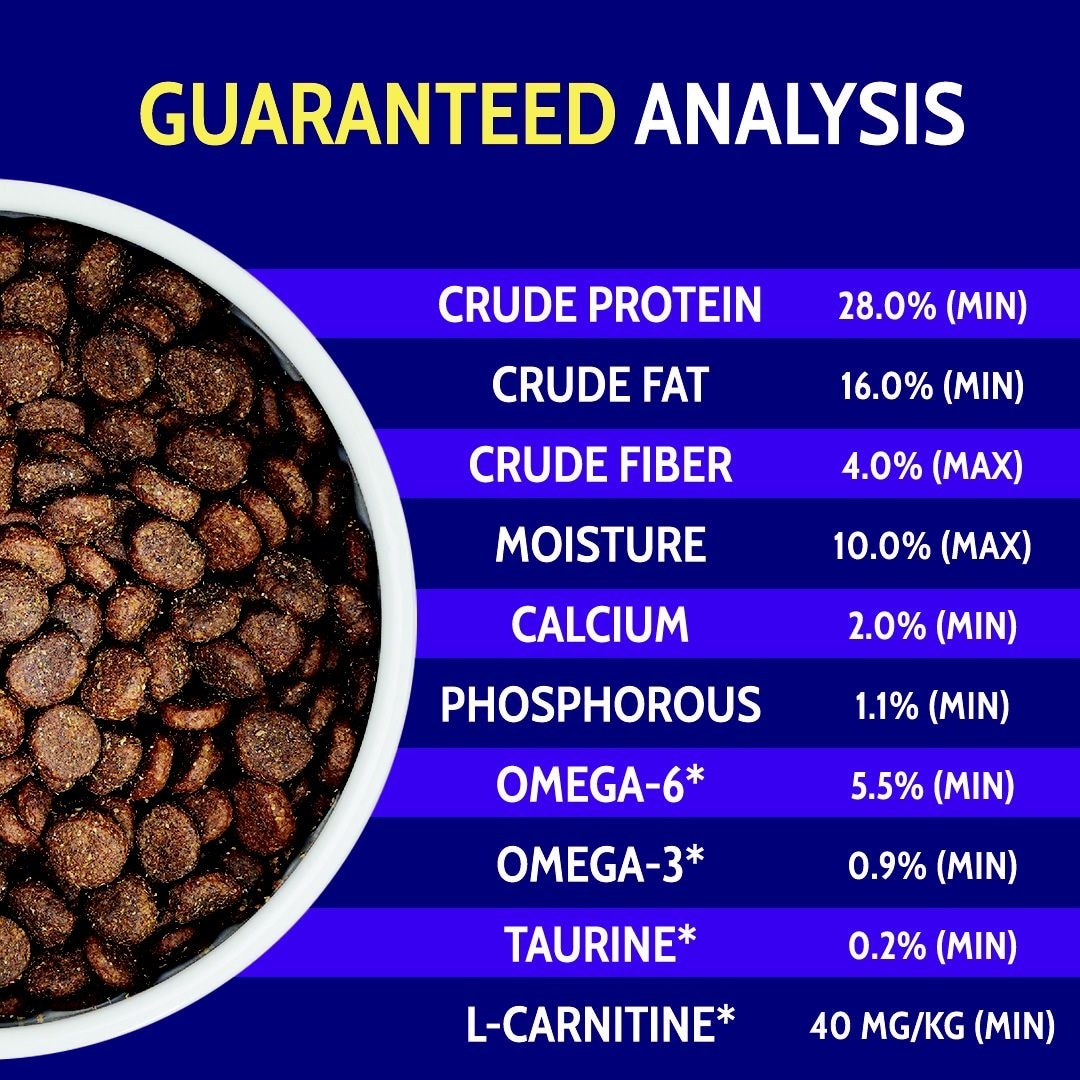 GUARANTEED ANALYSIS

| | |
|---|---|
| CRUDE PROTEIN | 28.0% (MIN) |
| CRUDE FAT | 16.0% (MIN) |
| CRUDE FIBER | 4.0% (MAX) |
| MOISTURE | 10.0% (MAX) |
| CALCIUM | 2.0% (MIN) |
| PHOSPHOROUS | 1.1% (MIN) |
| OMEGA-6* | 5.5% (MIN) |
| OMEGA-3* | 0.9% (MIN) |
| TAURINE* | 0.2% (MIN) |
| L-CARNITINE* | 40 MG/KG (MIN) |